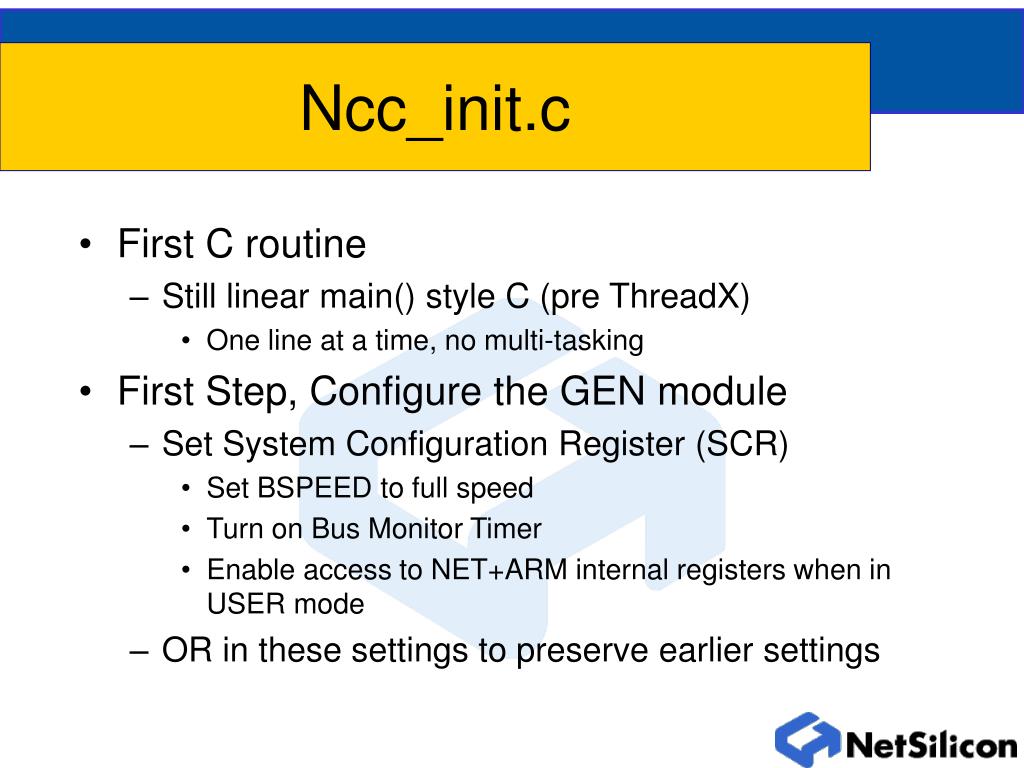 Ncc_init.c

• First C routine
– Still linear main() style C (pre ThreadX)
• One line at a time, no multi-tasking
• First Step, Configure the GEN module
– Set System Configuration Register (SCR)
• Set BSPEED to full speed
• Turn on Bus Monitor Timer
• Enable access to NET+ARM internal registers when in USER mode
– OR in these settings to preserve earlier settings

NetSilicon